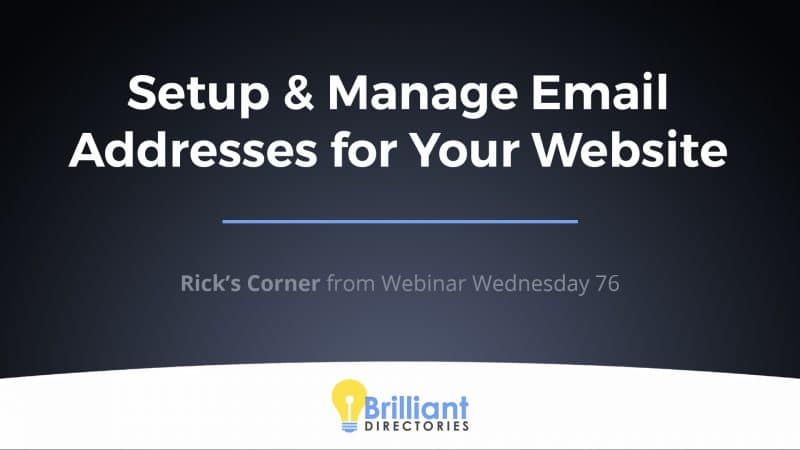 Setup & Manage Email Addresses for Your Website

Rick's Corner from Webinar Wednesday 76

Brilliant DIRECTORIES